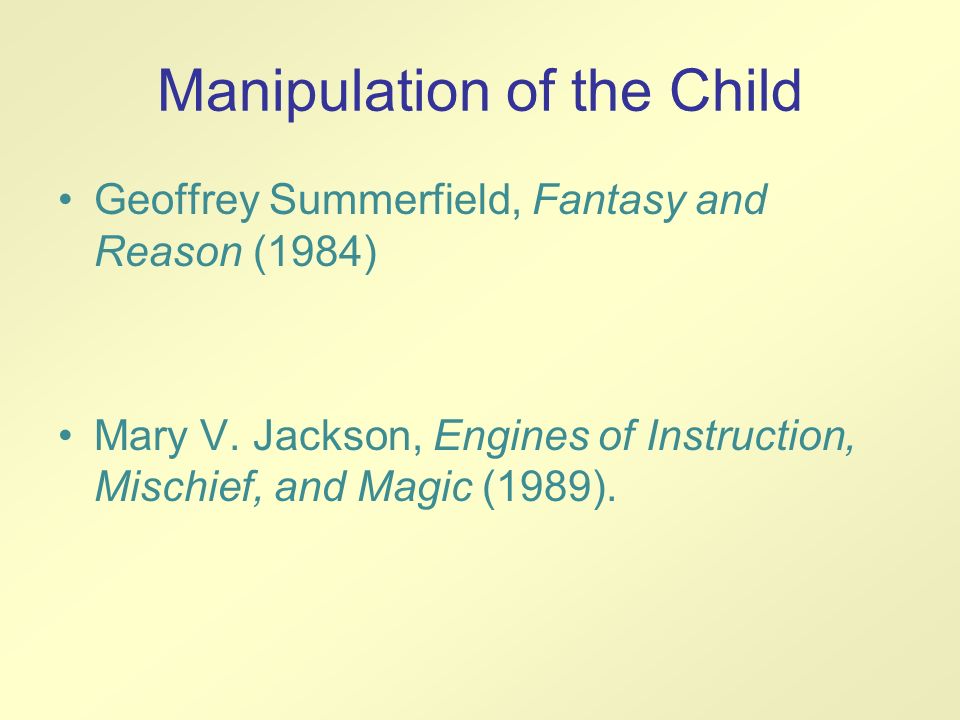 Manipulation of the Child

• Geoffrey Summerfield, Fantasy and Reason (1984)

• Mary V. Jackson, Engines of Instruction, Mischief, and Magic (1989).